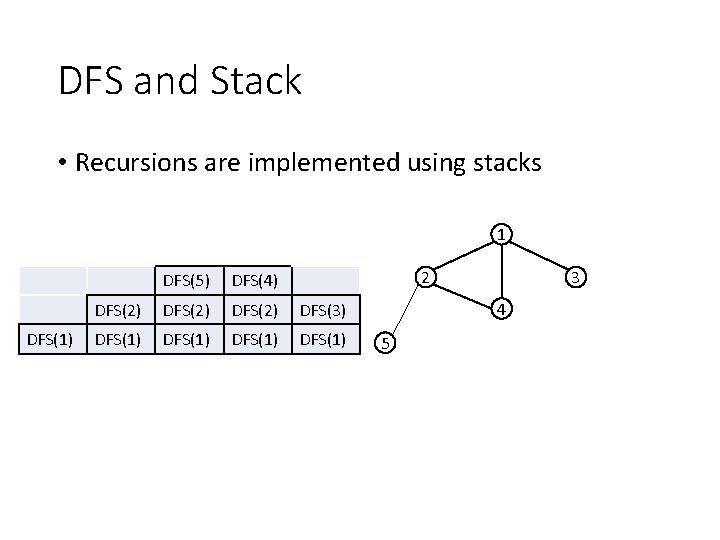 DFS and Stack

• Recursions are implemented using stacks

|  |  | DFS(5) | DFS(4) |  |
|---|---|---|---|---|
|  | DFS(2) | DFS(2) | DFS(2) | DFS(3) |
| DFS(1) | DFS(1) | DFS(1) | DFS(1) | DFS(1) |

1
2
3
4
5